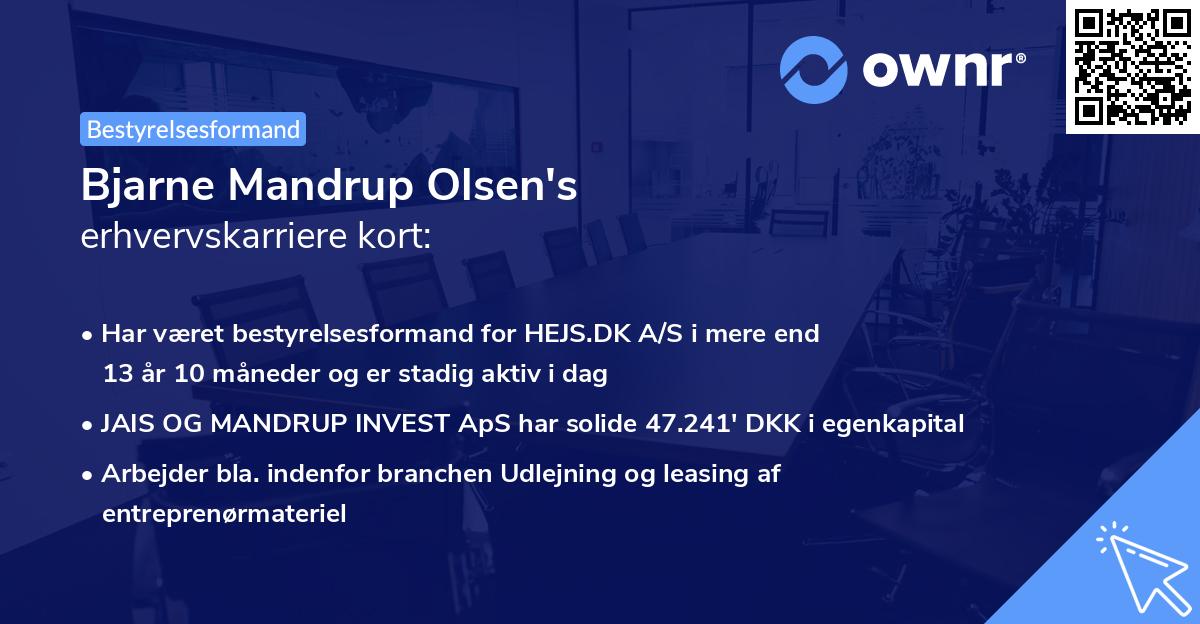 ownr®

Bestyrelsesformand

Bjarne Mandrup Olsen's
erhvervskarriere kort:

• Har været bestyrelsesformand for HEJS.DK A/S i mere end 13 år 10 måneder og er stadig aktiv i dag
• JAIS OG MANDRUP INVEST ApS har solide 47.241' DKK i egenkapital
• Arbejder bla. indenfor branchen Udlejning og leasing af entreprenørmateriel